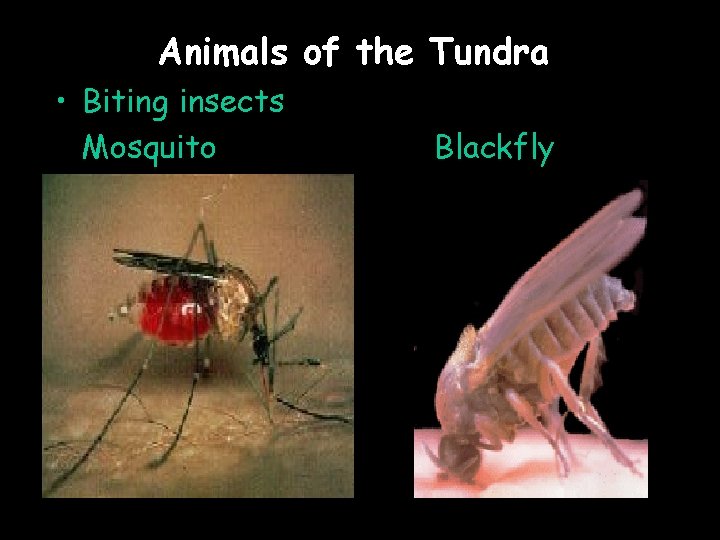 Animals of the Tundra

• Biting insects

Mosquito

Blackfly